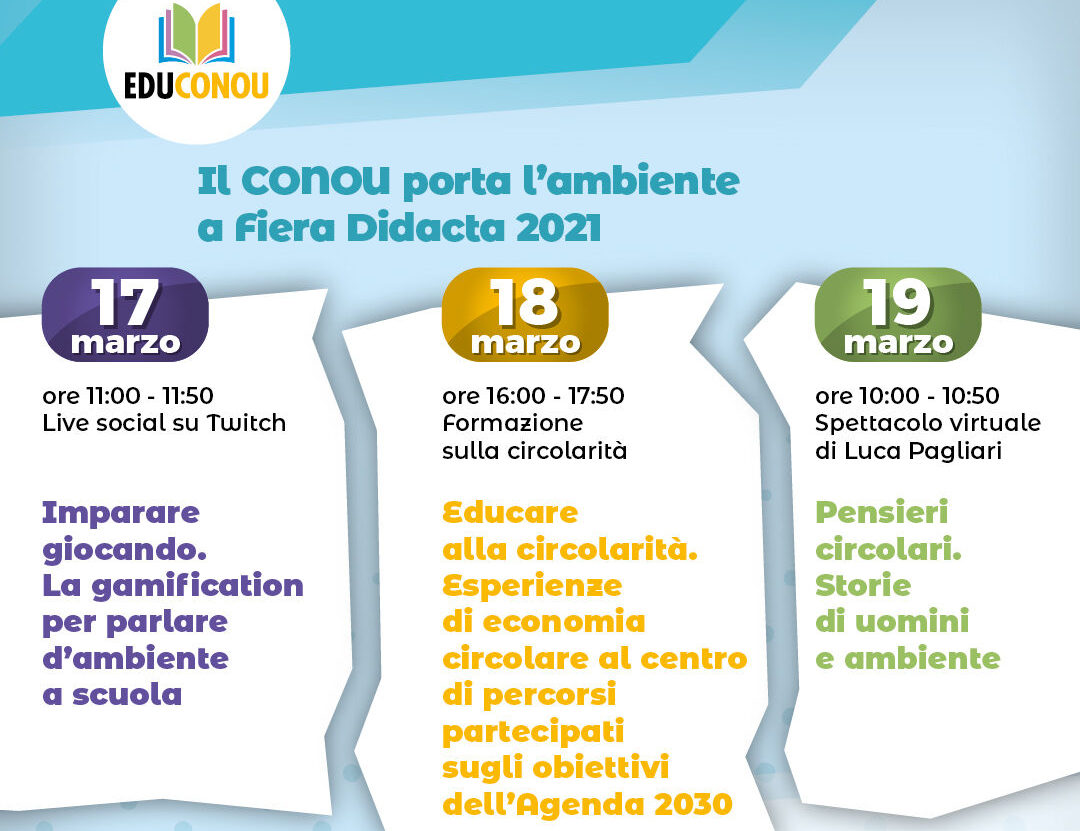 EDUCONOU

Il CONOU porta l'ambiente a Fiera Didacta 2021

17 marzo

ore 11:00 - 11:50
Live social su Twitch

Imparare giocando. La gamification per parlare d'ambiente a scuola

18 marzo

ore 16:00 - 17:50
Formazione sulla circolarità

Educare alla circolarità. Esperienze di economia circolare al centro di percorsi partecipati sugli obiettivi dell'Agenda 2030

19 marzo

ore 10:00 - 10:50
Spettacolo virtuale di Luca Pagliari

Pensieri circolari. Storie di uomini e ambiente